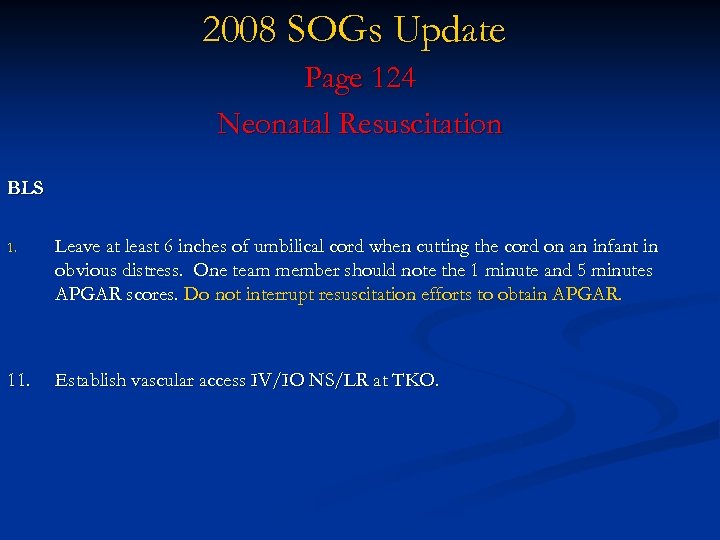 2008 SOGs Update

Page 124

Neonatal Resuscitation

BLS

1. Leave at least 6 inches of umbilical cord when cutting the cord on an infant in obvious distress. One team member should note the 1 minute and 5 minutes APGAR scores. Do not interrupt resuscitation efforts to obtain APGAR.

11. Establish vascular access IV/IO NS/LR at TKO.